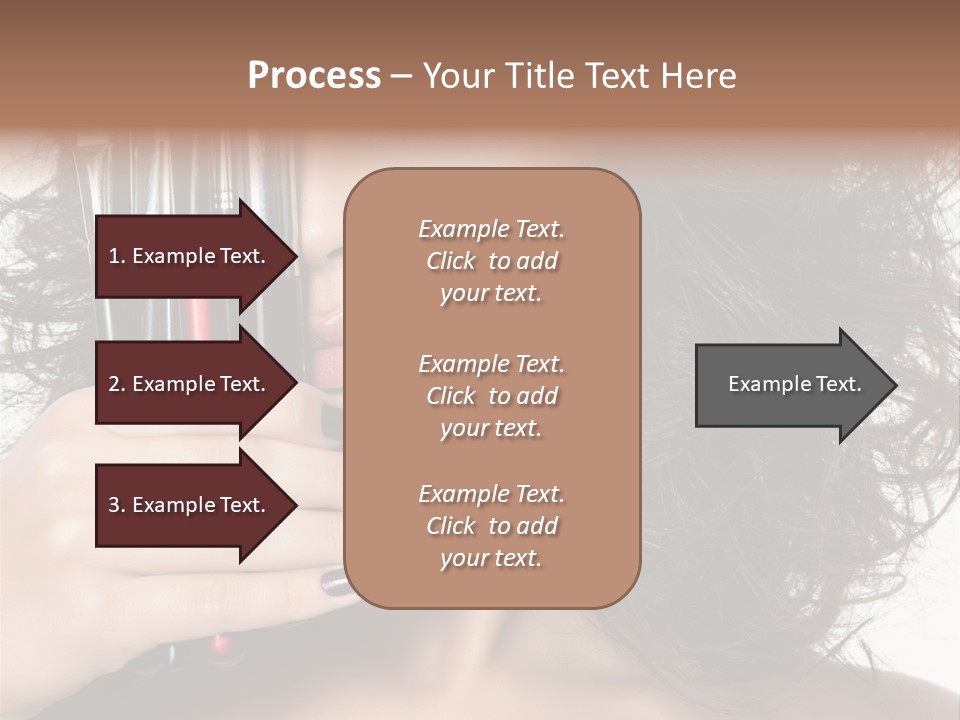 Process – Your Title Text Here

1. Example Text.

2. Example Text.

3. Example Text.

Example Text. Click to add your text.

Example Text. Click to add your text.

Example Text. Click to add your text.

Example Text.